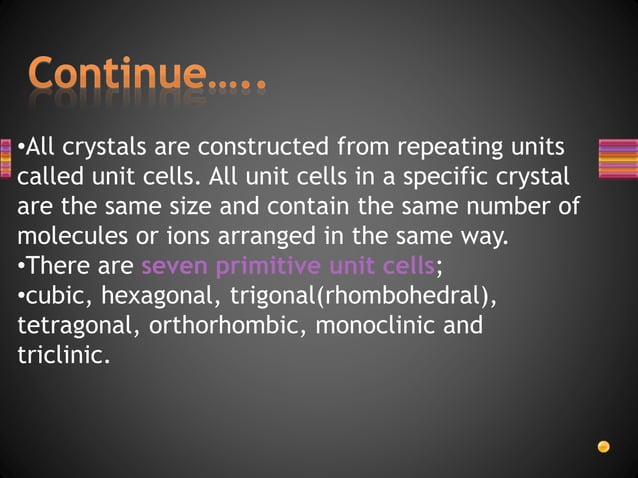 Continue…..

•All crystals are constructed from repeating units called unit cells. All unit cells in a specific crystal are the same size and contain the same number of molecules or ions arranged in the same way.
•There are seven primitive unit cells;
•cubic, hexagonal, trigonal(rhombohedral), tetragonal, orthorhombic, monoclinic and triclinic.